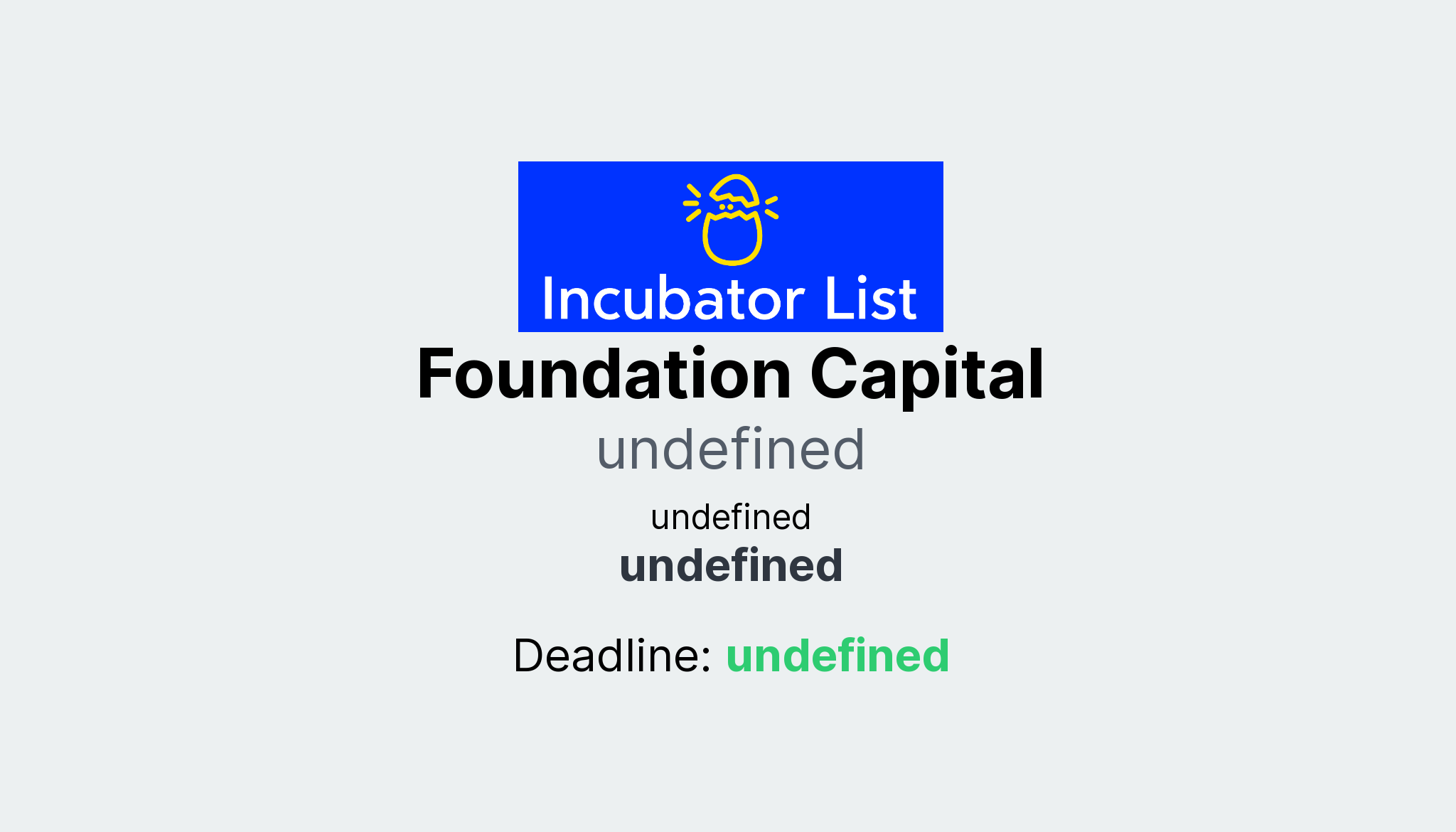 Incubator List

Foundation Capital

undefined

undefined

undefined

Deadline: undefined